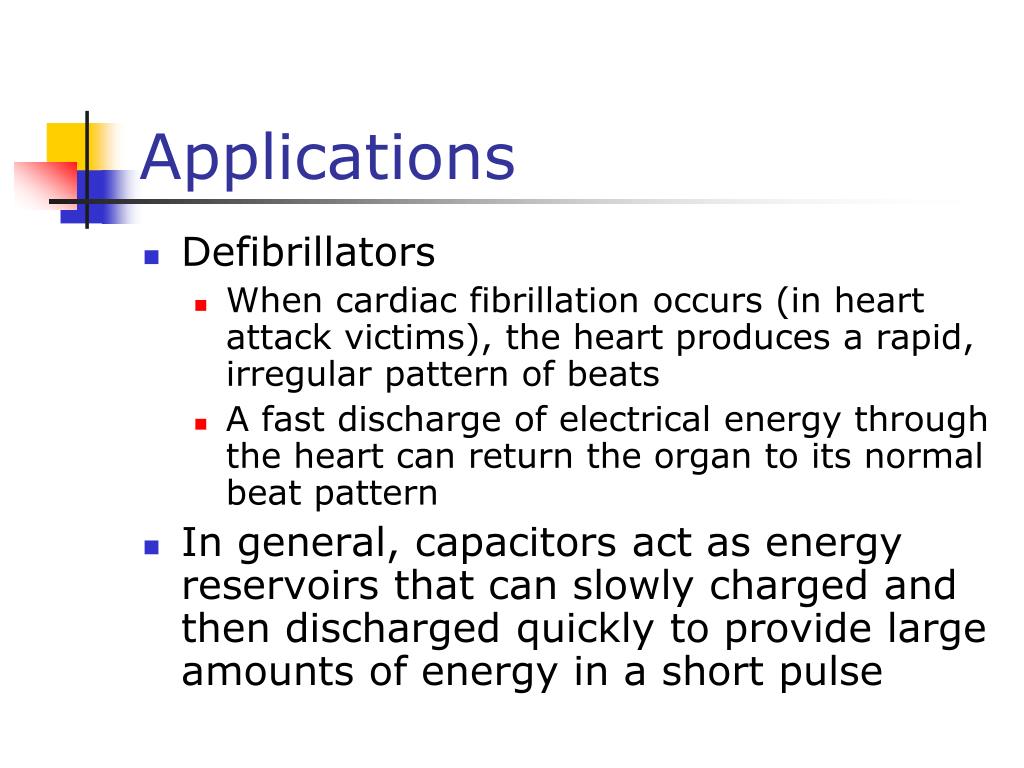 Applications

- Defibrillators
  - When cardiac fibrillation occurs (in heart attack victims), the heart produces a rapid, irregular pattern of beats
  - A fast discharge of electrical energy through the heart can return the organ to its normal beat pattern
- In general, capacitors act as energy reservoirs that can slowly charged and then discharged quickly to provide large amounts of energy in a short pulse